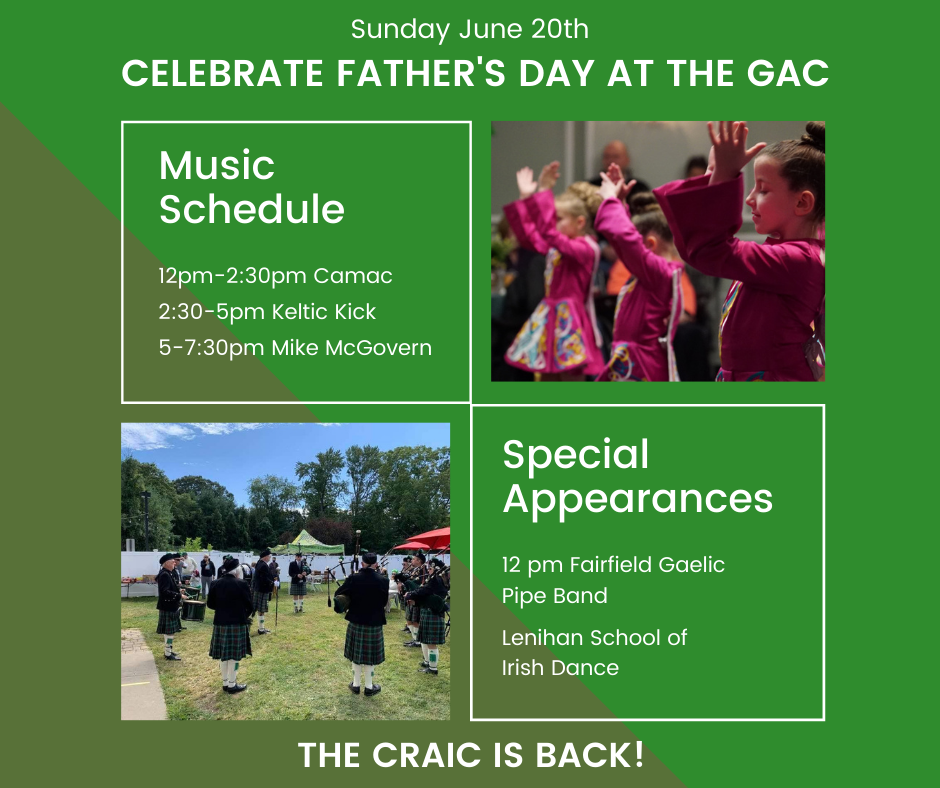 Sunday June 20th

CELEBRATE FATHER'S DAY AT THE GAC

Music Schedule

12pm-2:30pm Camac

2:30-5pm Keltic Kick

5-7:30pm Mike McGovern

Special Appearances

12 pm Fairfield Gaelic Pipe Band

Lenihan School of Irish Dance

THE CRAIC IS BACK!